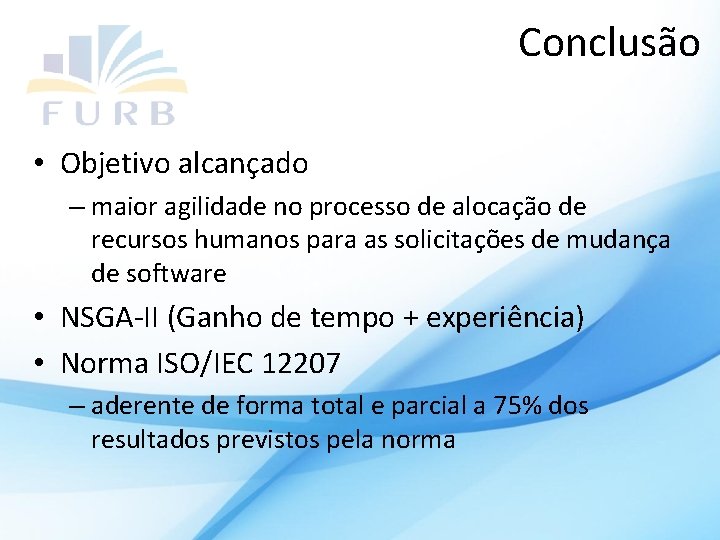 FURB

Conclusão

• Objetivo alcançado

– maior agilidade no processo de alocação de recursos humanos para as solicitações de mudança de software

• NSGA-II (Ganho de tempo + experiência)

• Norma ISO/IEC 12207

– aderente de forma total e parcial a 75% dos resultados previstos pela norma